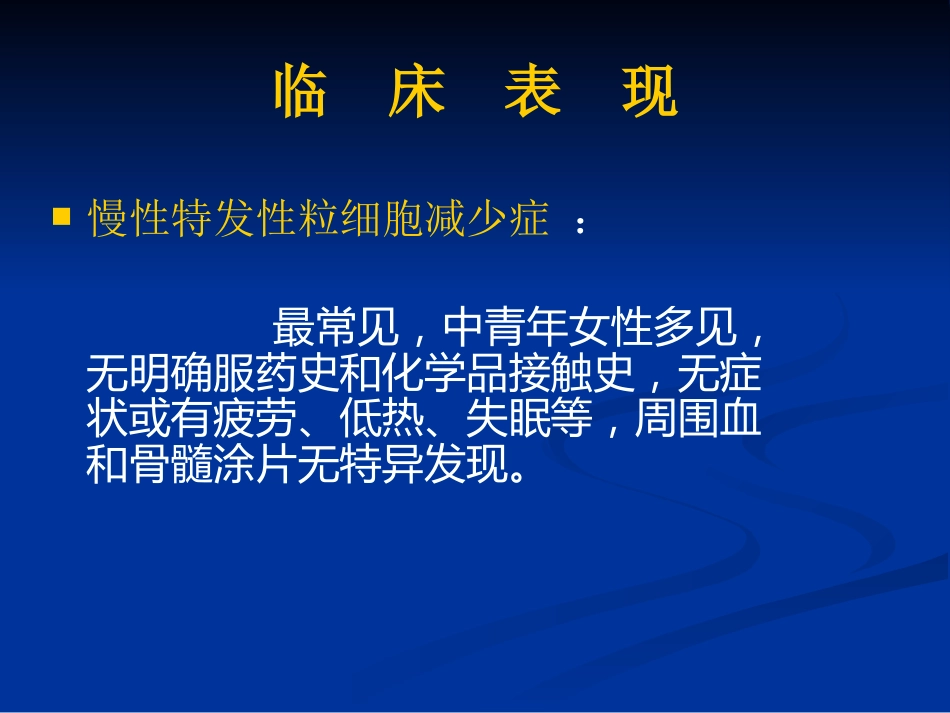 临 床 表 现

慢性特发性粒细胞减少症 ：

最常见，中青年女性多见，无明确服药史和化学品接触史，无症状或有疲劳、低热、失眠等，周围血和骨髓涂片无特异发现。